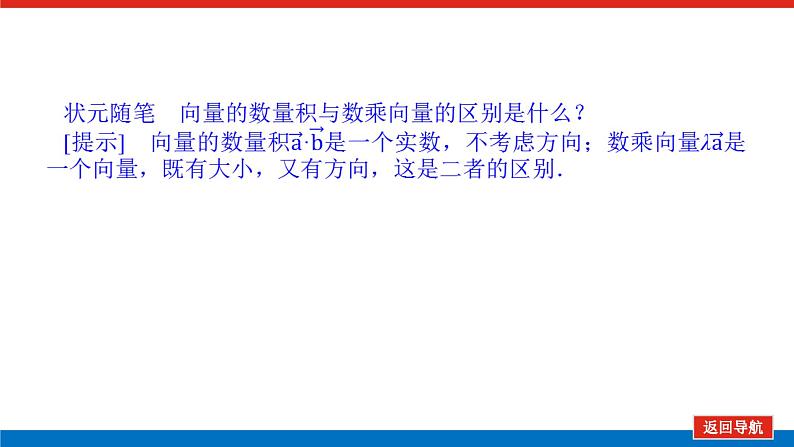 状元随笔　向量的数量积与数乘向量的区别是什么？

[提示]　向量的数量积$\vec{a}\cdot\vec{b}$是一个实数，不考虑方向；数乘向量$\lambda\vec{a}$是一个向量，既有大小，又有方向，这是二者的区别.

返回导航